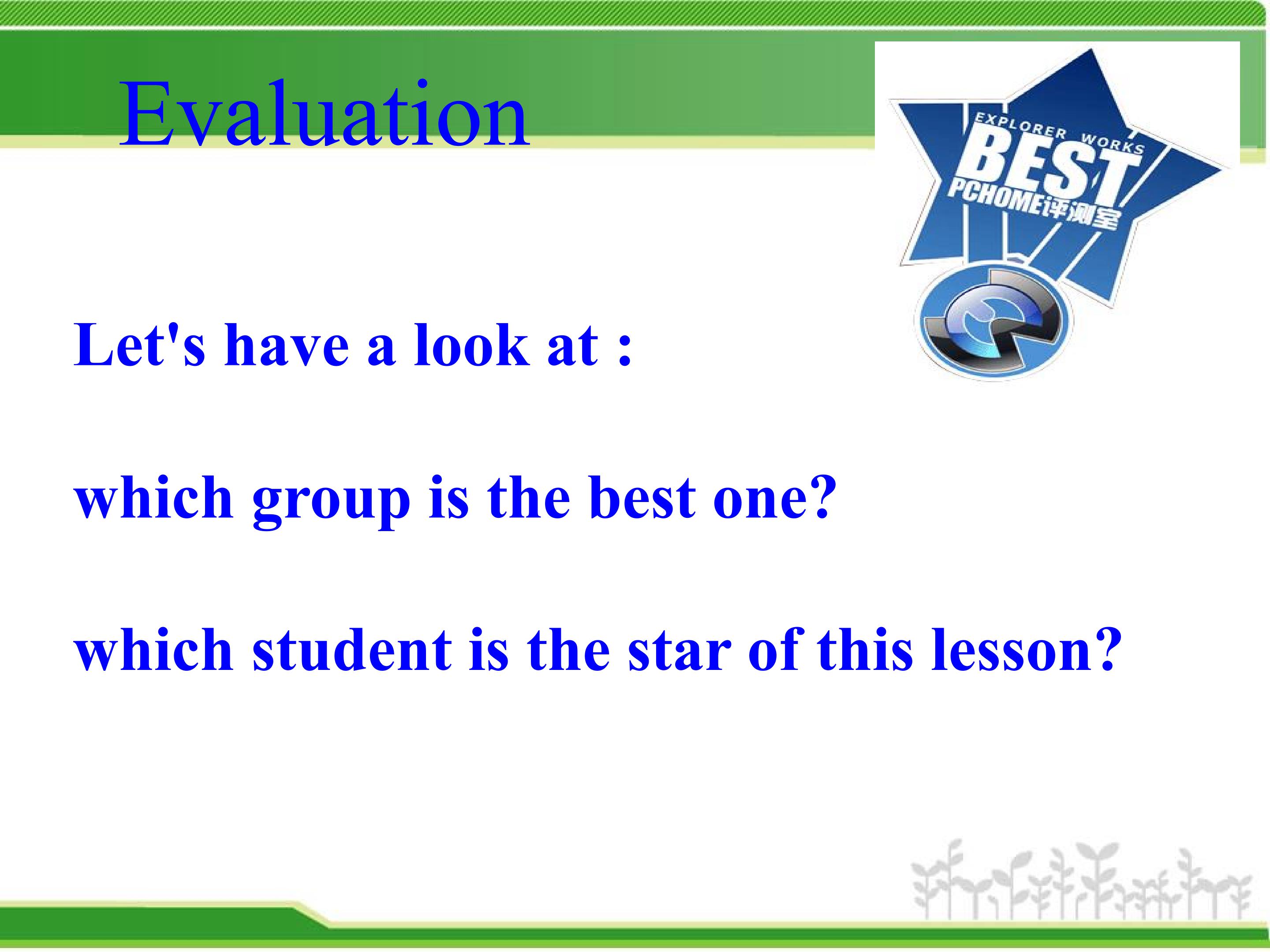 Evaluation

EXPLORER WORKS
BEST
PCHOME评测室

Let's have a look at :

which group is the best one?

which student is the star of this lesson?